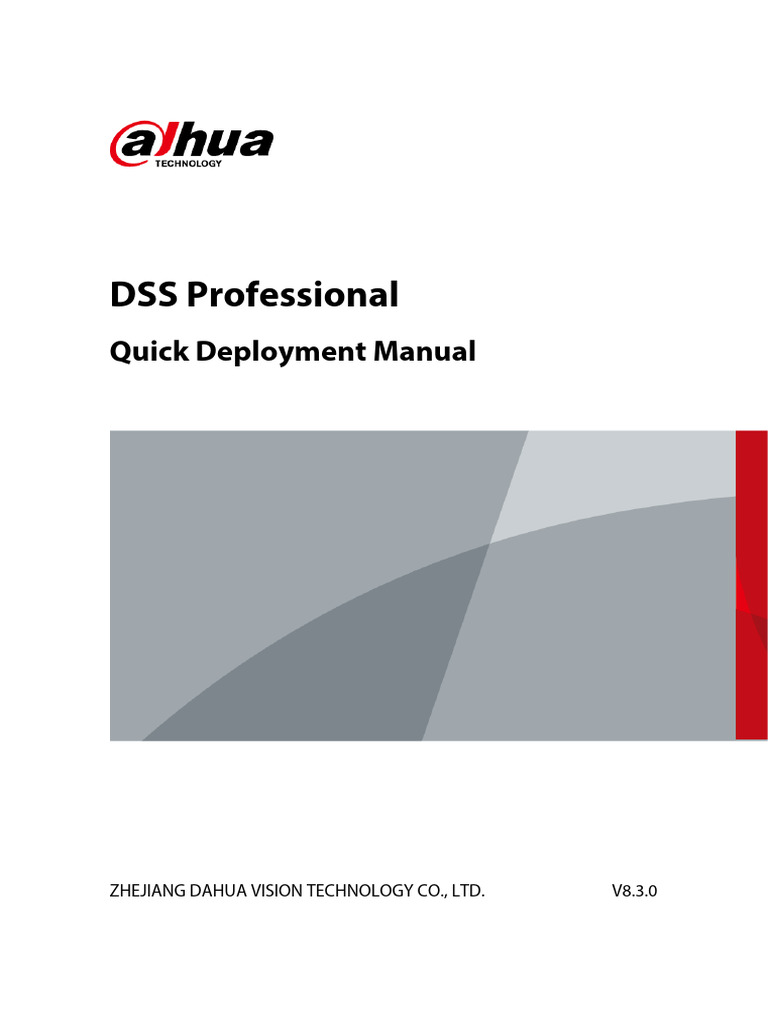 alhua
TECHNOLOGY

DSS Professional

Quick Deployment Manual

ZHEJIANG DAHUA VISION TECHNOLOGY CO., LTD. V8.3.0